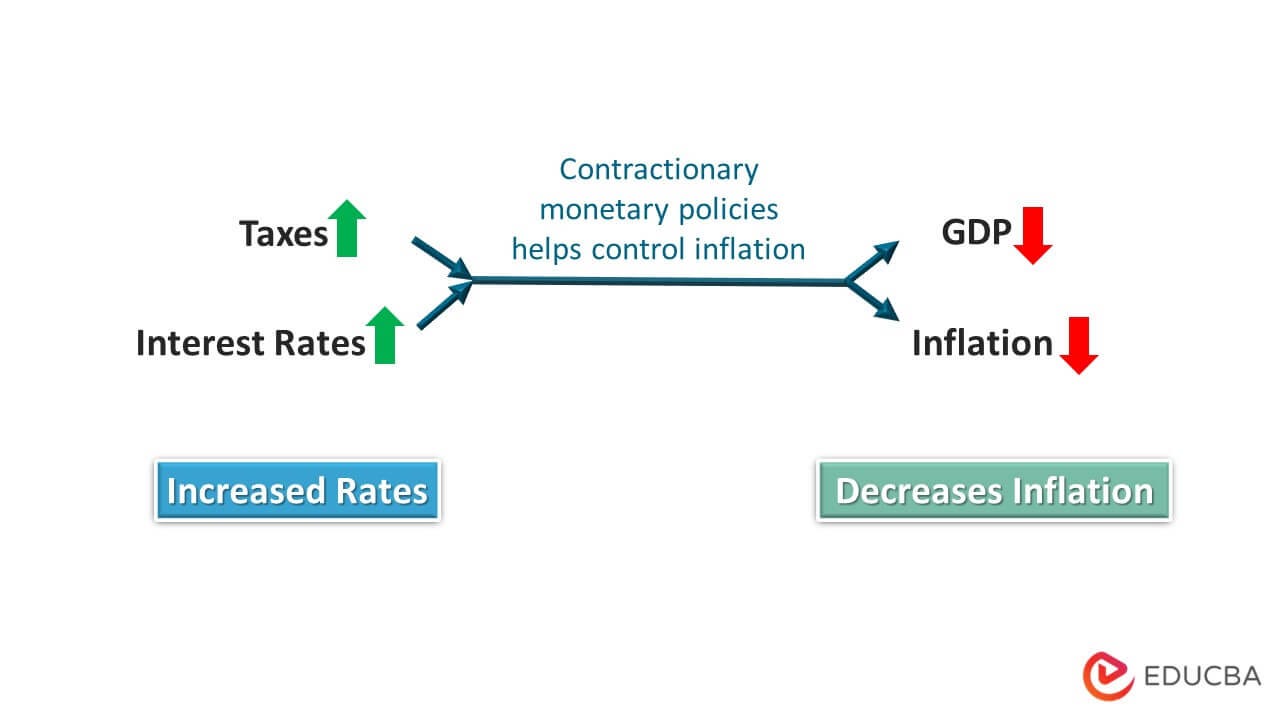 Taxes

Interest Rates

Contractionary monetary policies helps control inflation

GDP

Inflation

Increased Rates

Decreases Inflation

EDUCBA